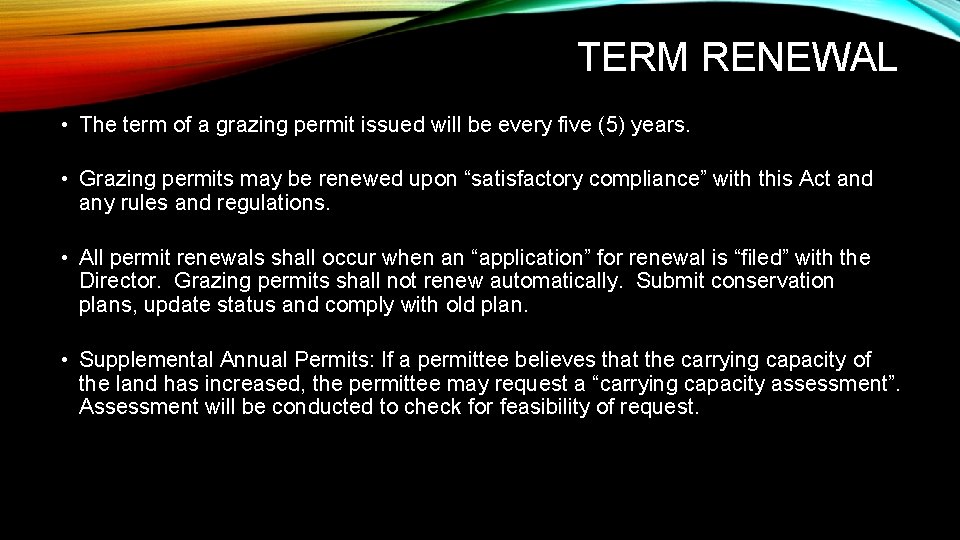 TERM RENEWAL

• The term of a grazing permit issued will be every five (5) years.

• Grazing permits may be renewed upon “satisfactory compliance” with this Act and any rules and regulations.

• All permit renewals shall occur when an “application” for renewal is “filed” with the Director. Grazing permits shall not renew automatically. Submit conservation plans, update status and comply with old plan.

• Supplemental Annual Permits: If a permittee believes that the carrying capacity of the land has increased, the permittee may request a “carrying capacity assessment”. Assessment will be conducted to check for feasibility of request.